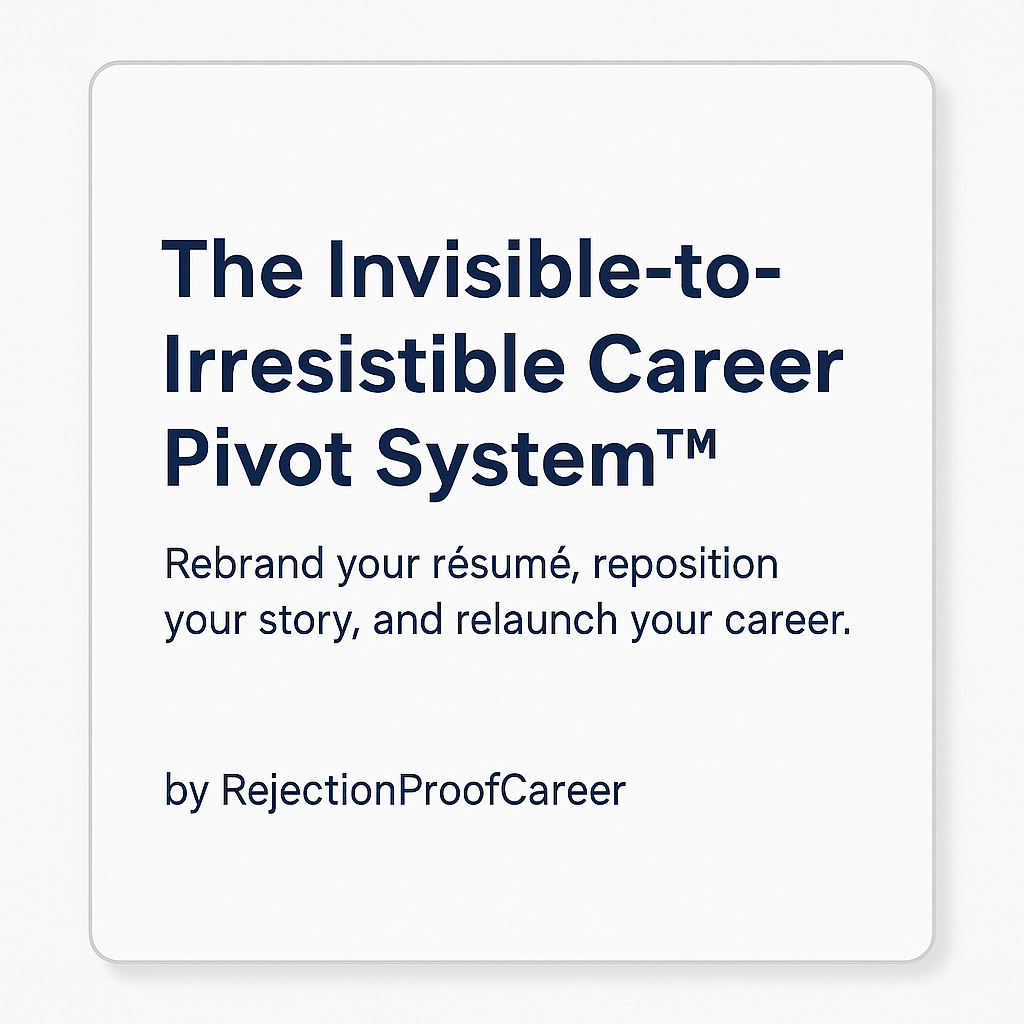 The Invisible-to-Irresistible Career Pivot System™

Rebrand your résumé, reposition your story, and relaunch your career.

by RejectionProofCareer